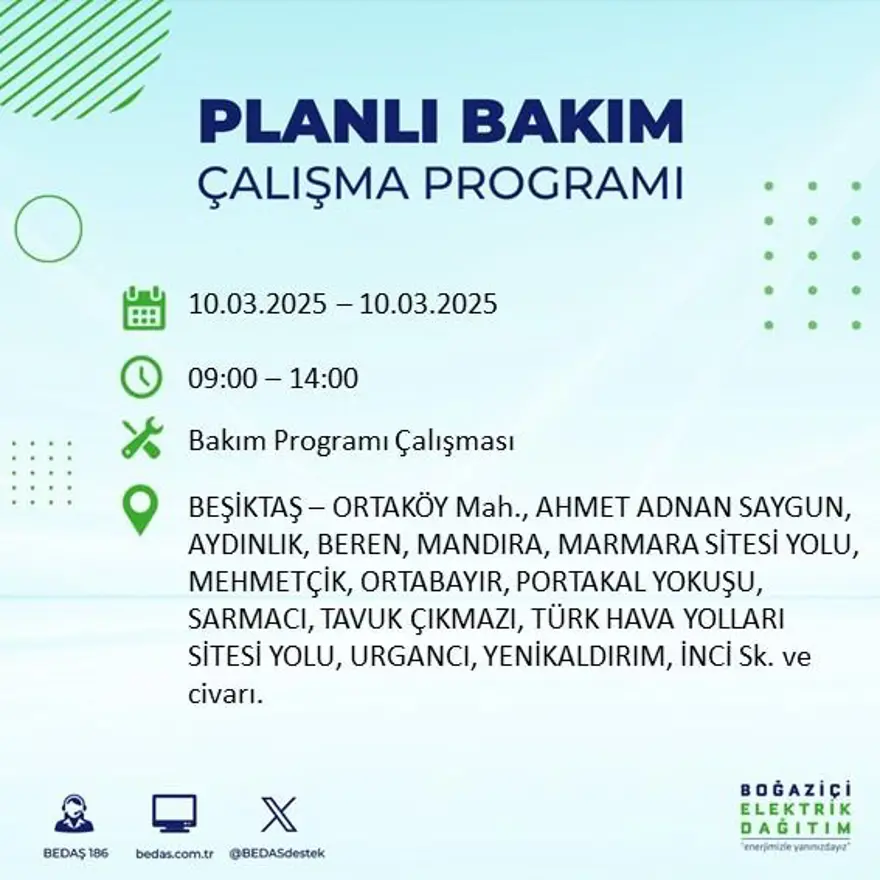 PLANLI BAKIM
ÇALIŞMA PROGRAMI

10.03.2025 – 10.03.2025

09:00 – 14:00

Bakım Programı Çalışması

BEŞİKTAŞ – ORTAKÖY Mah., AHMET ADNAN SAYGUN, AYDINLIK, BEREN, MANDIRA, MARMARA SİTESİ YOLU, MEHMETÇİK, ORTABAYIR, PORTAKAL YOKUŞU, SARMACI, TAVUK ÇIKMAZI, TÜRK HAVA YOLLARI SİTESİ YOLU, URGANCI, YENİKALDIRIM, İNCİ Sk. ve civarı.

BEDAŞ 186
bedas.com.tr
@BEDASdestek

BOĞAZİÇİ
ELEKTRİK
DAĞITIM
"enerjimizle yanınızdayız"